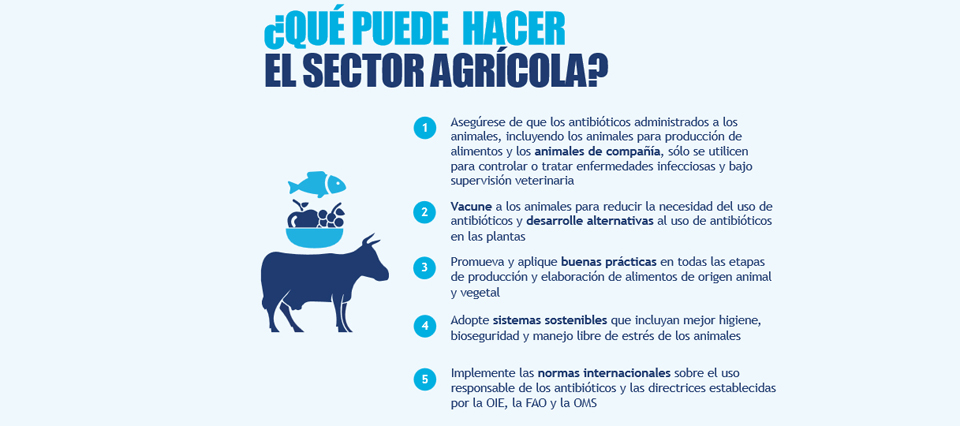 ¿QUÉ PUEDE HACER EL SECTOR AGRÍCOLA?

1
Asegúrese de que los antibióticos administrados a los animales, incluyendo los animales para producción de alimentos y los animales de compañía, sólo se utilicen para controlar o tratar enfermedades infecciosas y bajo supervisión veterinaria

2
Vacune a los animales para reducir la necesidad del uso de antibióticos y desarrolle alternativas al uso de antibióticos en las plantas

3
Promueva y aplique buenas prácticas en todas las etapas de producción y elaboración de alimentos de origen animal y vegetal

4
Adopte sistemas sostenibles que incluyan mejor higiene, bioseguridad y manejo libre de estrés de los animales

5
Implemente las normas internacionales sobre el uso responsable de los antibióticos y las directrices establecidas por la OIE, la FAO y la OMS